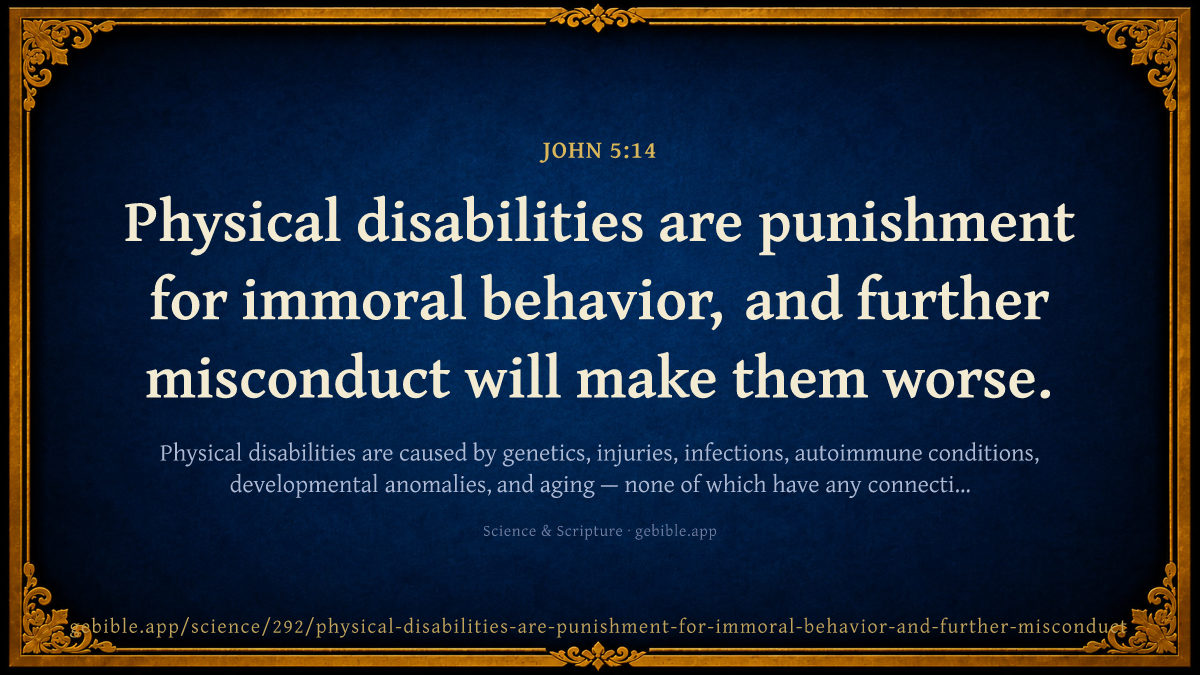 JOHN 5:14

Physical disabilities are punishment for immoral behavior, and further misconduct will make them worse.

Physical disabilities are caused by genetics, injuries, infections, autoimmune conditions, developmental anomalies, and aging — none of which have any connecti...

Science & Scripture · gebible.app

gebible.app/science/292/physical-disabilities-are-punishment-for-immoral-behavior-and-further-misconduct